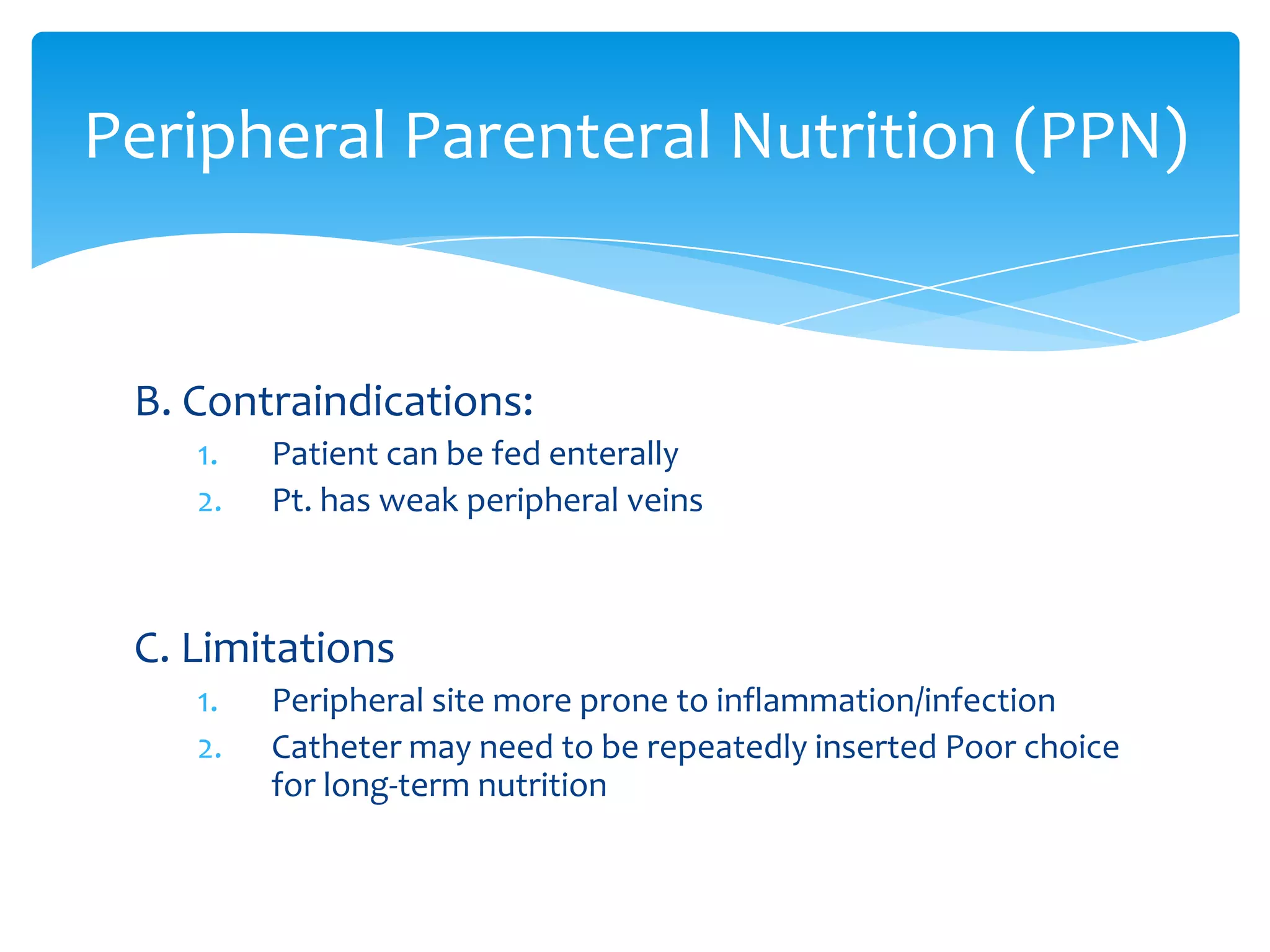 Peripheral Parenteral Nutrition (PPN)

B. Contraindications:

1. Patient can be fed enterally
2. Pt. has weak peripheral veins

C. Limitations

1. Peripheral site more prone to inflammation/infection
2. Catheter may need to be repeatedly inserted Poor choice for long-term nutrition